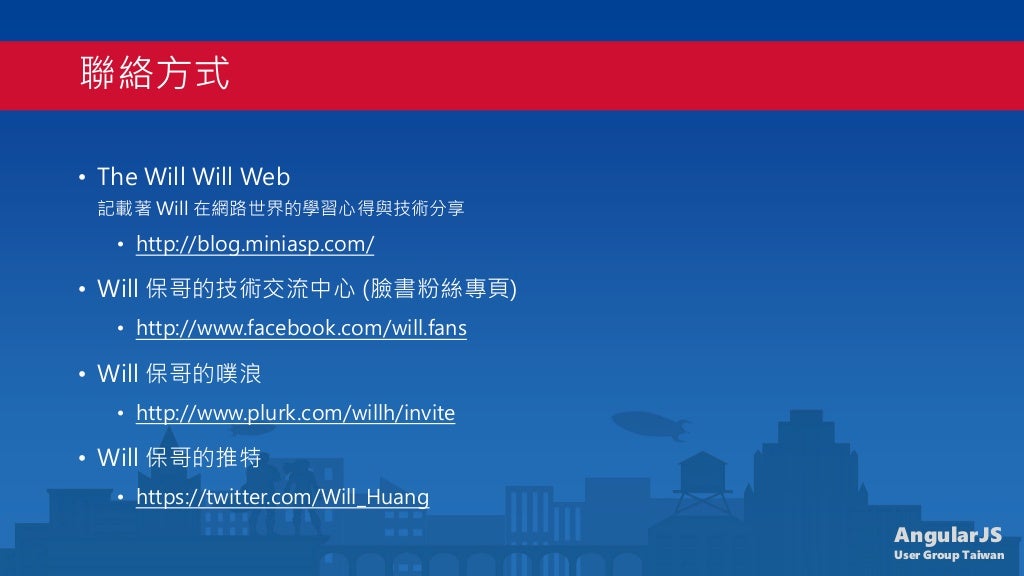 聯絡方式

• The Will Will Web
記載著 Will 在網路世界的學習心得與技術分享

• http://blog.miniasp.com/

• Will 保哥的技術交流中心 (臉書粉絲專頁)

• http://www.facebook.com/will.fans

• Will 保哥的噗浪

• http://www.plurk.com/willh/invite

• Will 保哥的推特

• https://twitter.com/Will_Huang

AngularJS
User Group Taiwan